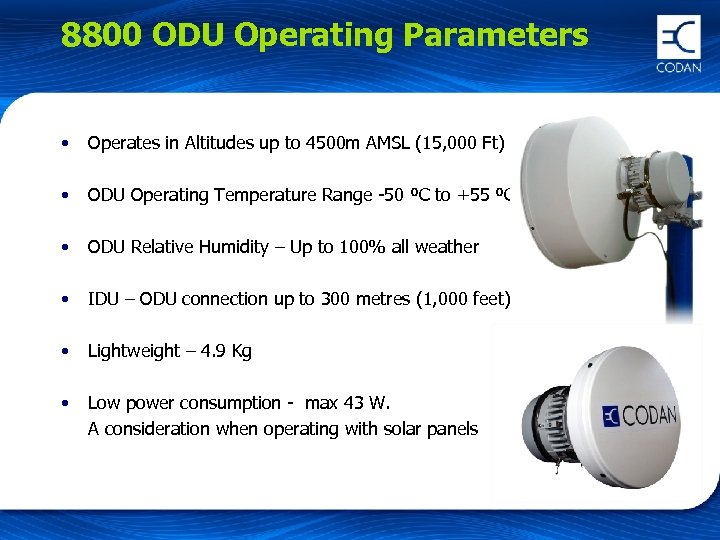 8800 ODU Operating Parameters

CODAN

• Operates in Altitudes up to 4500m AMSL (15,000 Ft)

• ODU Operating Temperature Range -50 ºC to +55 ºC

• ODU Relative Humidity – Up to 100% all weather

• IDU – ODU connection up to 300 metres (1,000 feet)

• Lightweight – 4.9 Kg

• Low power consumption - max 43 W. A consideration when operating with solar panels

CODAN